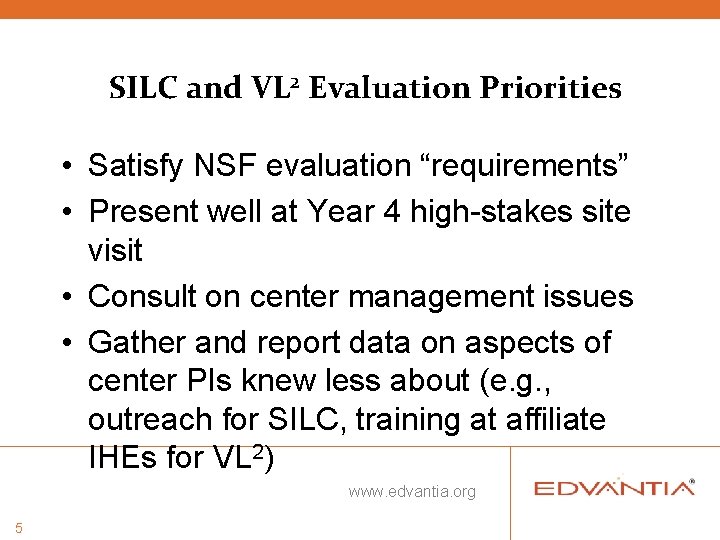 SILC and $VL^2$ Evaluation Priorities

• Satisfy NSF evaluation "requirements"
• Present well at Year 4 high-stakes site visit
• Consult on center management issues
• Gather and report data on aspects of center PIs knew less about (e.g., outreach for SILC, training at affiliate IHEs for $VL^2$)

www.edvantia.org

EDVANTIA®

5